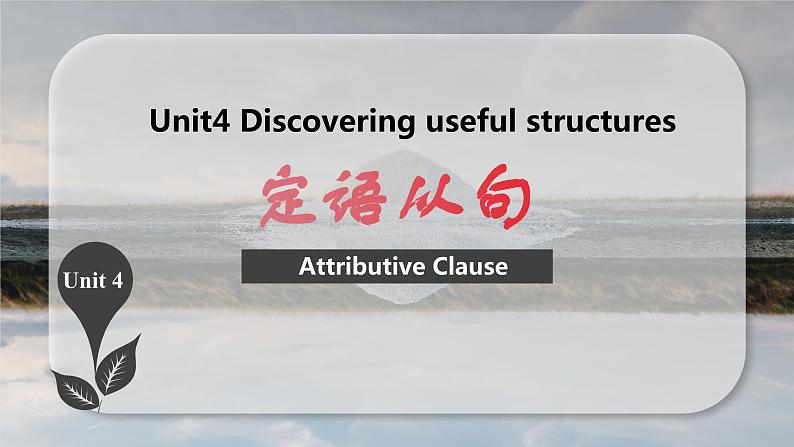 Unit4 Discovering useful structures

定语从句

Attributive Clause

Unit 4